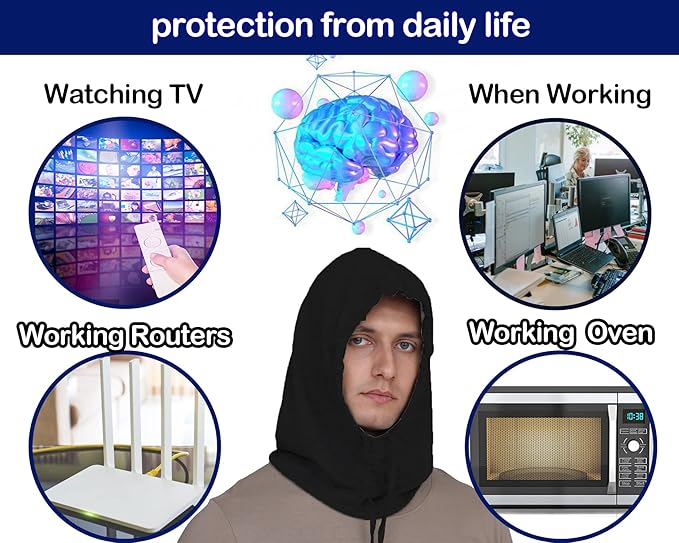 protection from daily life

Watching TV

When Working

Working Routers

Working Oven

10:38